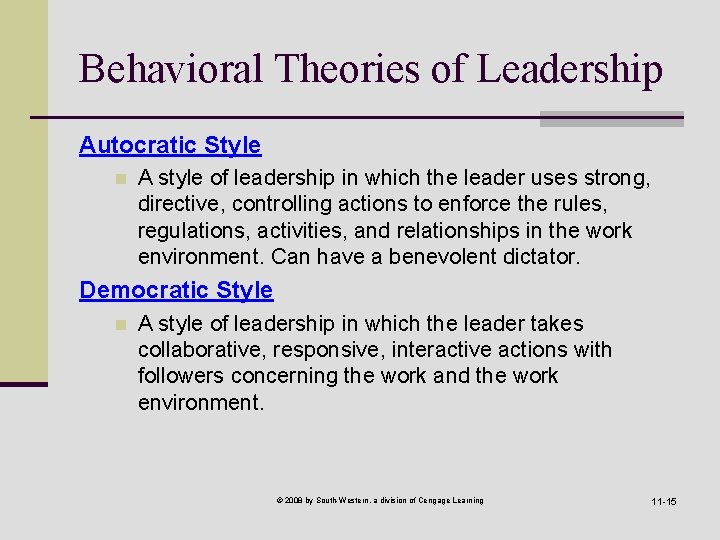 Behavioral Theories of Leadership

Autocratic Style

A style of leadership in which the leader uses strong, directive, controlling actions to enforce the rules, regulations, activities, and relationships in the work environment. Can have a benevolent dictator.

Democratic Style

A style of leadership in which the leader takes collaborative, responsive, interactive actions with followers concerning the work and the work environment.

© 2009 by South Western, a division of Cengage Learning

11-15